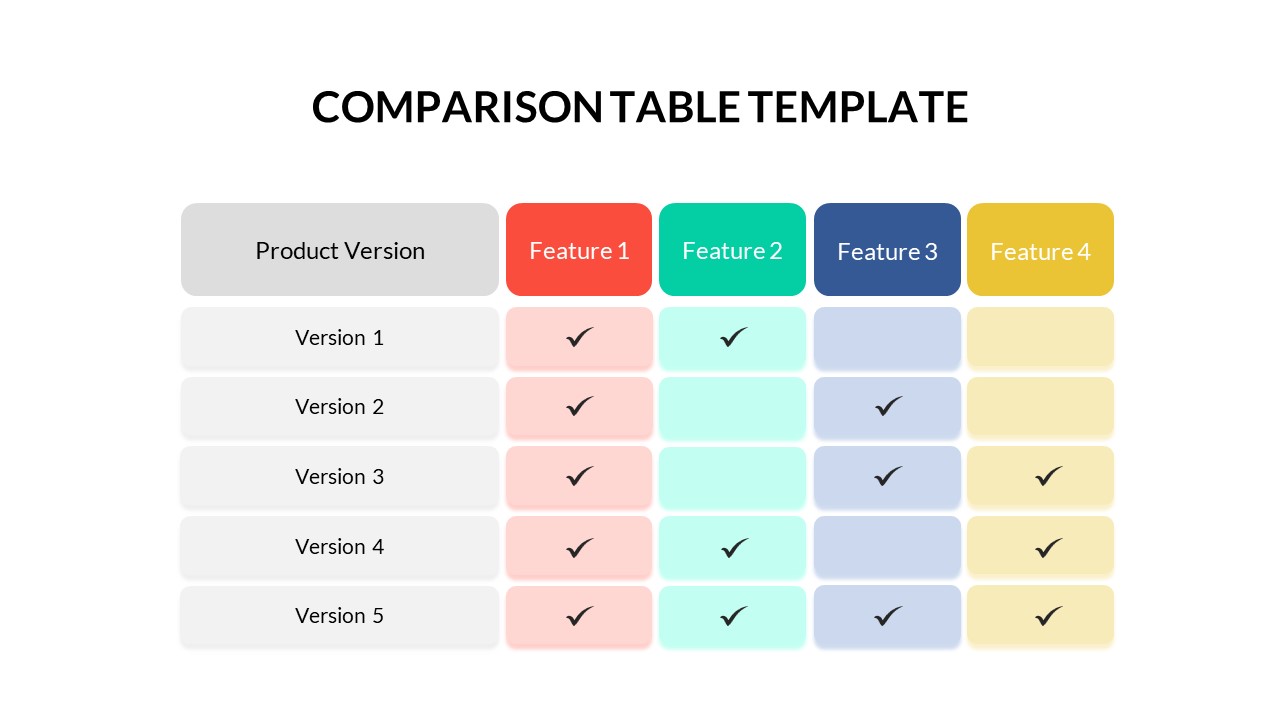 COMPARISON TABLE TEMPLATE

| Product Version | Feature 1 | Feature 2 | Feature 3 | Feature 4 |
|---|---|---|---|---|
| Version 1 | ✓ | ✓ | | |
| Version 2 | ✓ | | ✓ | |
| Version 3 | ✓ | | ✓ | ✓ |
| Version 4 | ✓ | ✓ | | ✓ |
| Version 5 | ✓ | ✓ | ✓ | ✓ |